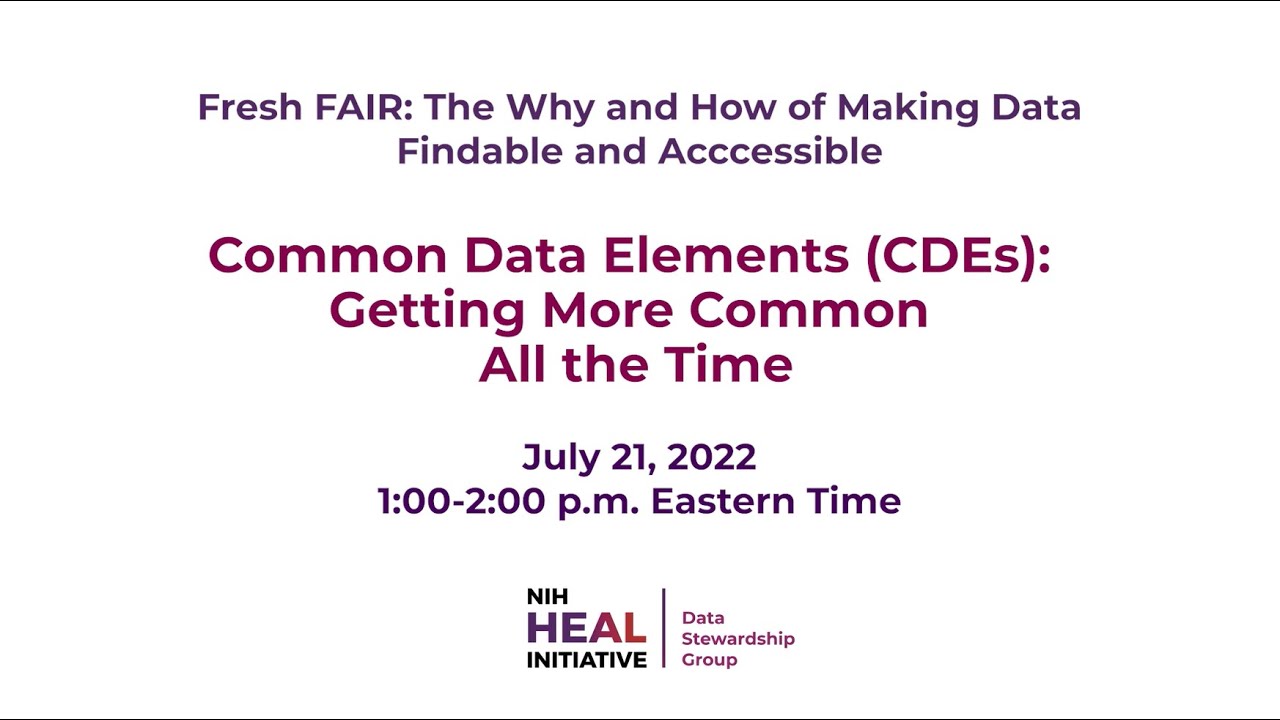 Fresh FAIR: The Why and How of Making Data Findable and Acccessible

Common Data Elements (CDEs): Getting More Common All the Time

July 21, 2022
1:00-2:00 p.m. Eastern Time

NIH
HEAL
INITIATIVE

Data
Stewardship
Group